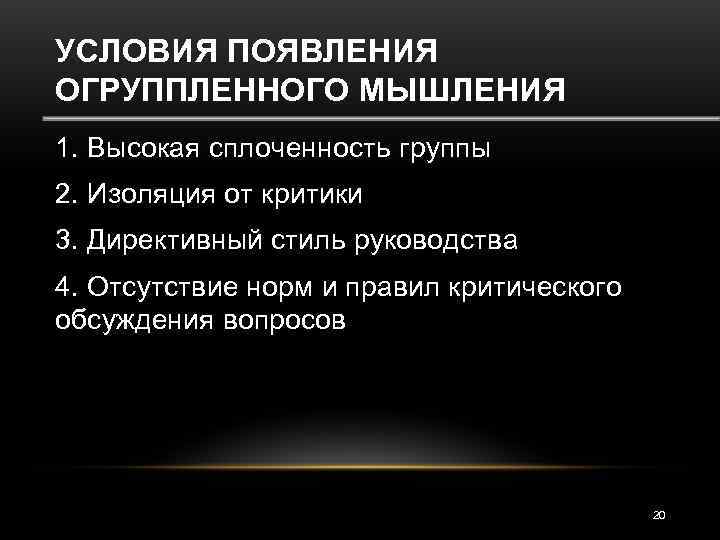 УСЛОВИЯ ПОЯВЛЕНИЯ ОГРУППЛЕННОГО МЫШЛЕНИЯ

1. Высокая сплоченность группы

2. Изоляция от критики

3. Директивный стиль руководства

4. Отсутствие норм и правил критического обсуждения вопросов

20